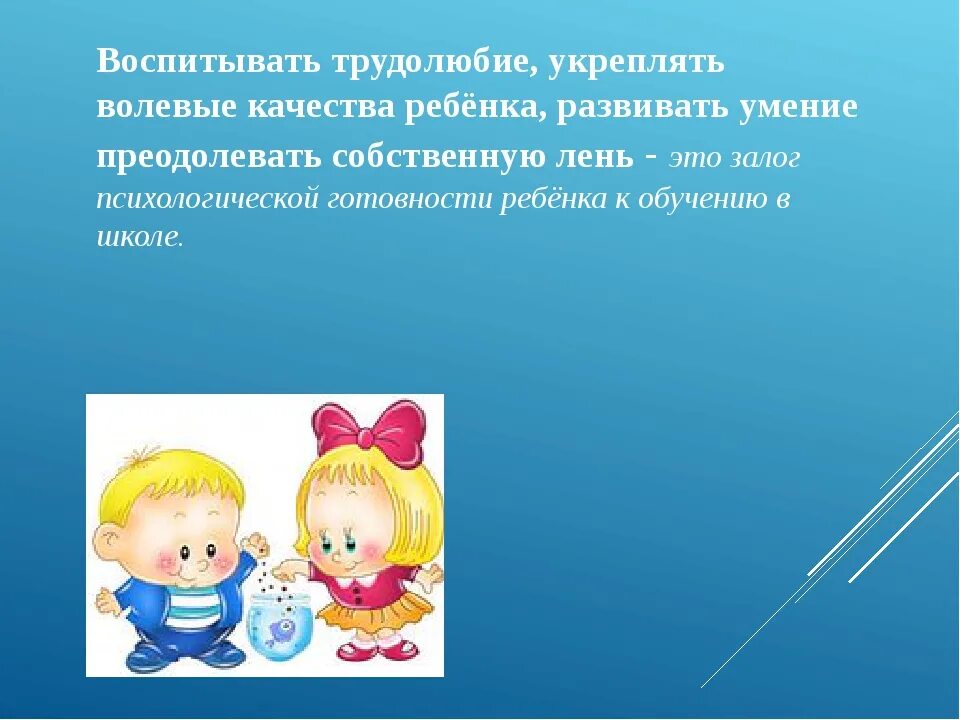 Воспитывать трудолюбие, укреплять волевые качества ребёнка, развивать умение преодолевать собственную лень - это залог психологической готовности ребёнка к обучению в школе.